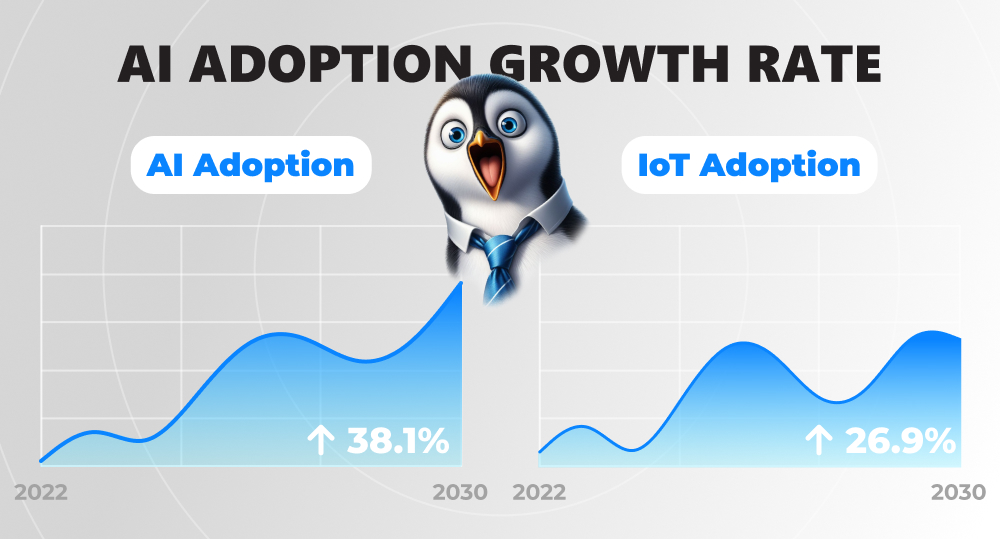 AI ADOPTION GROWTH RATE

AI Adoption

↑ 38.1%

2022

2030

IoT Adoption

↑ 26.9%

2022

2030